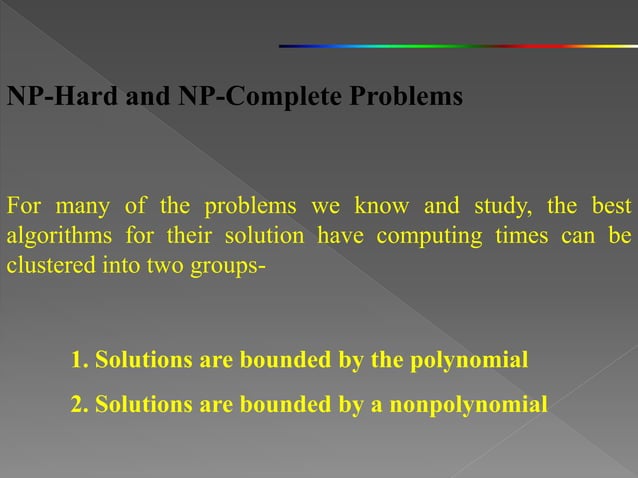 NP-Hard and NP-Complete Problems

For many of the problems we know and study, the best algorithms for their solution have computing times can be clustered into two groups-

1. Solutions are bounded by the polynomial

2. Solutions are bounded by a nonpolynomial